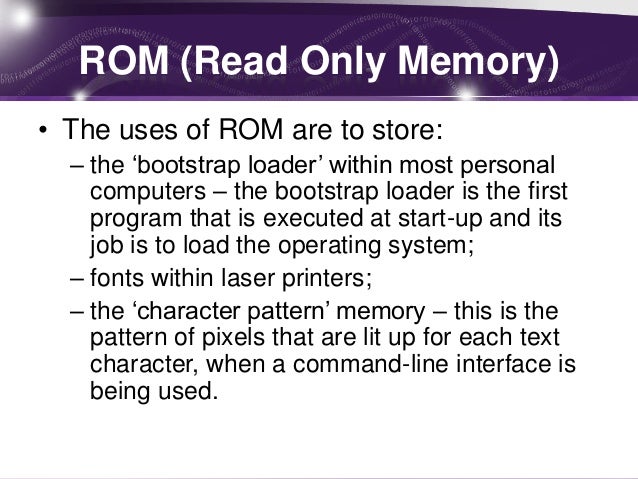 ROM (Read Only Memory)

• The uses of ROM are to store:

– the ‘bootstrap loader’ within most personal computers – the bootstrap loader is the first program that is executed at start-up and its job is to load the operating system;

– fonts within laser printers;

– the ‘character pattern’ memory – this is the pattern of pixels that are lit up for each text character, when a command-line interface is being used.